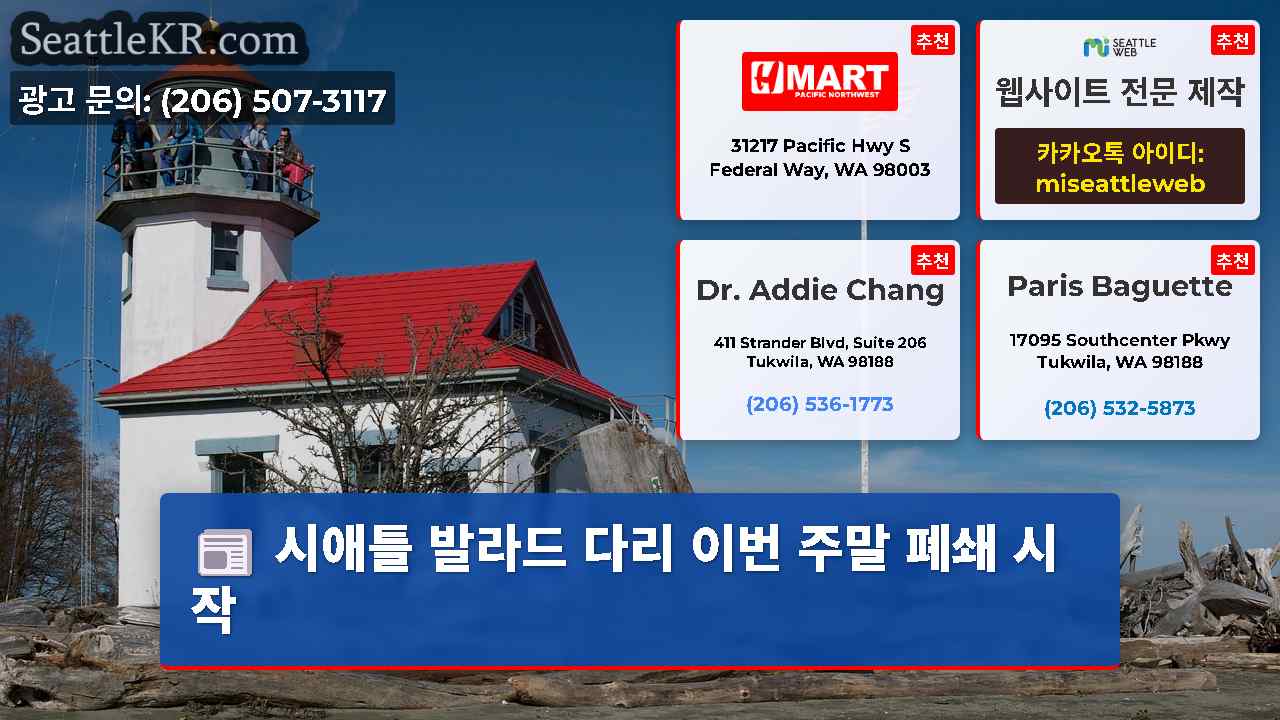 SeattleKR.com
광고 문의: (206) 507-3117

추천
H MART
PACIFIC NORTHWEST
31217 Pacific Hwy S
Federal Way, WA 98003

추천
SEATTLE WEB
웹사이트 전문 제작
카카오톡 아이디:
miseattleweb

추천
Dr. Addie Chang
411 Strander Blvd, Suite 206
Tukwila, WA 98188
(206) 536-1773

추천
Paris Baguette
17095 Southcenter Pkwy
Tukwila, WA 98188
(206) 532-5873

시애틀 발라드 다리 이번 주말 폐쇄 시작